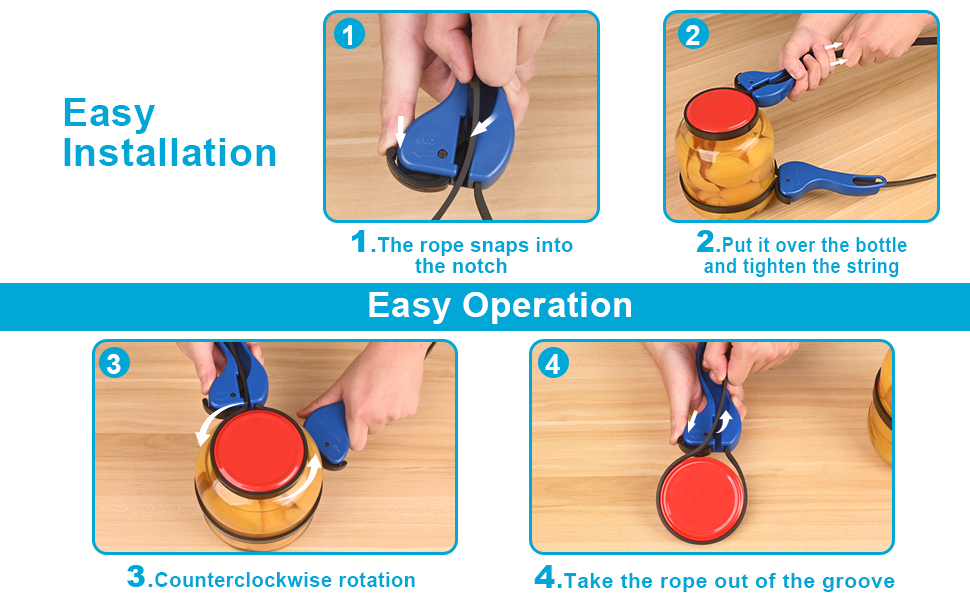 Easy Installation

1

1.The rope snaps into the notch

2

2.Put it over the bottle and tighten the string

Easy Operation

3

3.Counterclockwise rotation

4

4.Take the rope out of the groove